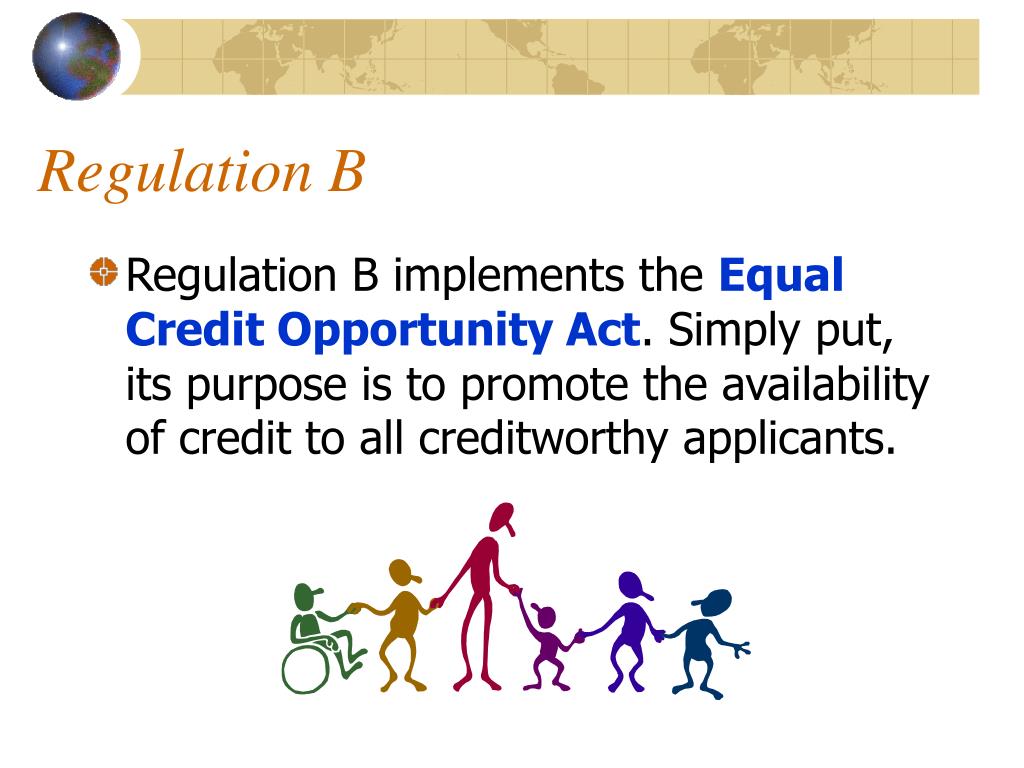 Regulation B

Regulation B implements the Equal Credit Opportunity Act. Simply put, its purpose is to promote the availability of credit to all creditworthy applicants.